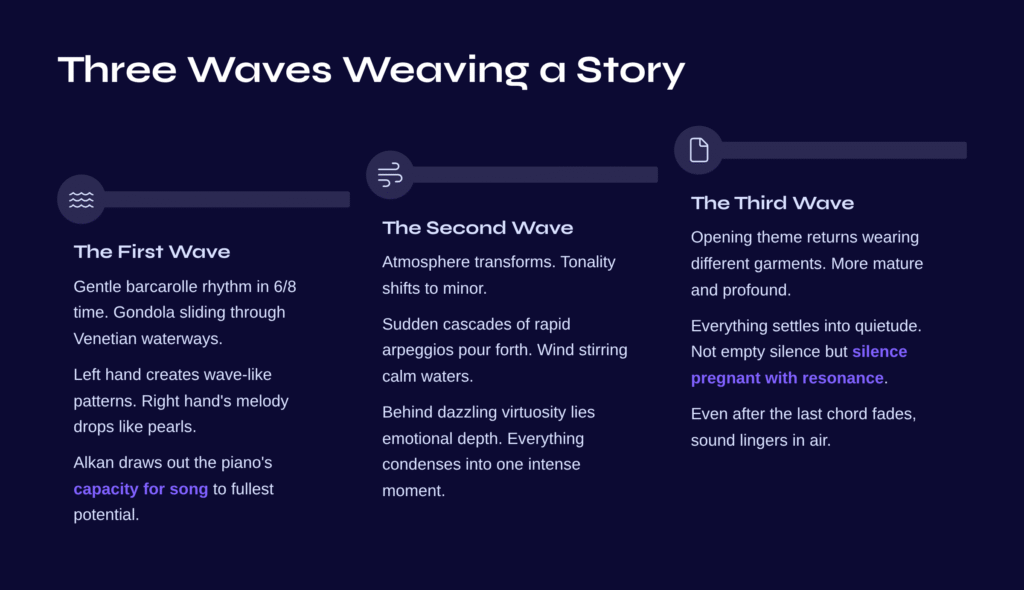 Three Waves Weaving a Story

The First Wave

Gentle barcarolle rhythm in 6/8 time. Gondola sliding through Venetian waterways.

Left hand creates wave-like patterns. Right hand's melody drops like pearls.

Alkan draws out the piano's capacity for song to fullest potential.

The Second Wave

Atmosphere transforms. Tonality shifts to minor.

Sudden cascades of rapid arpeggios pour forth. Wind stirring calm waters.

Behind dazzling virtuosity lies emotional depth. Everything condenses into one intense moment.

The Third Wave

Opening theme returns wearing different garments. More mature and profound.

Everything settles into quietude. Not empty silence but silence pregnant with resonance.

Even after the last chord fades, sound lingers in air.